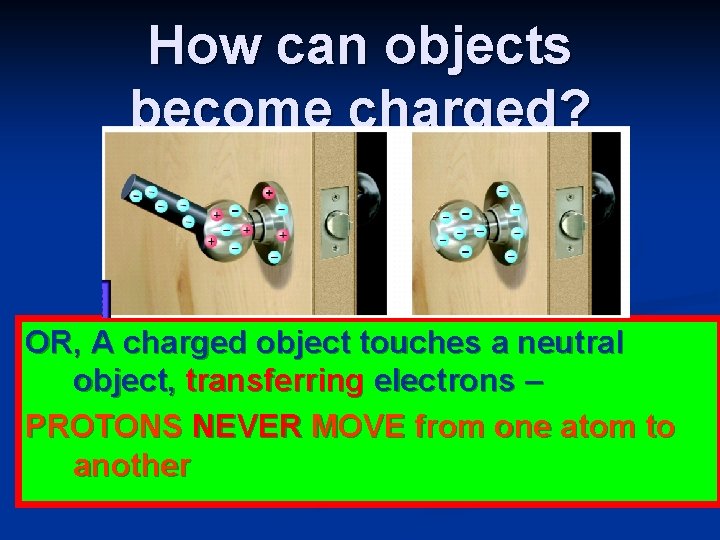 How can objects become charged?

OR, A charged object touches a neutral object, transferring electrons –

PROTONS NEVER MOVE from one atom to another